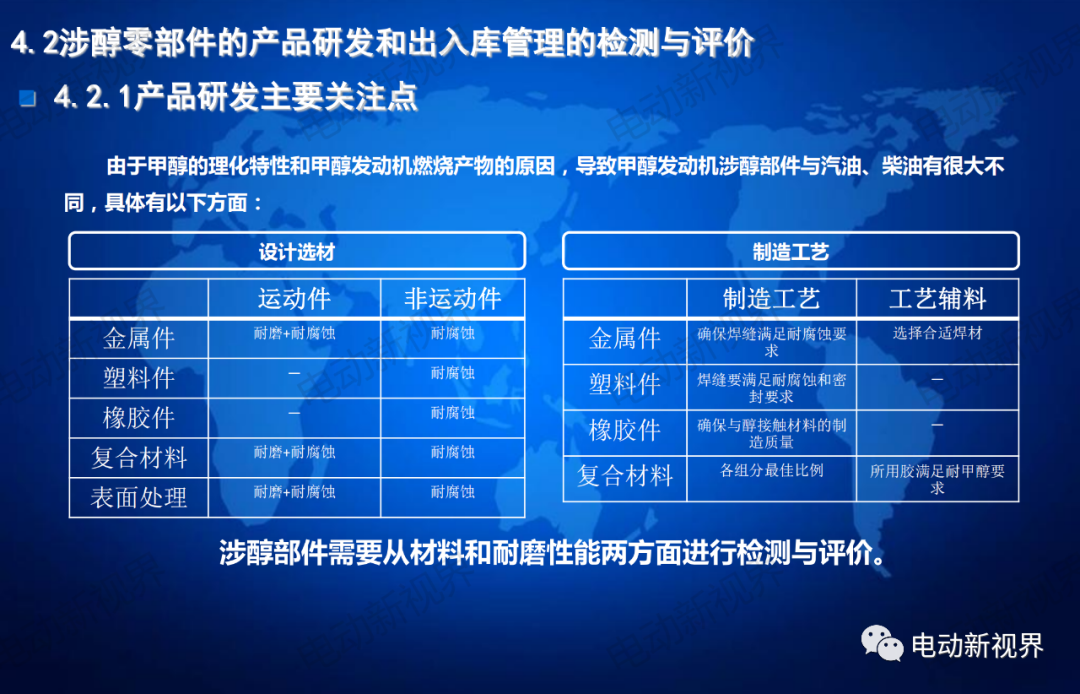 4.2涉醇零部件的产品研发和出入库管理的检测与评价

4.2.1产品研发主要关注点

由于甲醇的理化特性和甲醇发动机燃烧产物的原因，导致甲醇发动机涉醇部件与汽油、柴油有很大不同，具体有以下方面：

设计选材

| | 运动件 | 非运动件 |
|---|---|---|
| 金属件 | 耐磨+耐腐蚀 | 耐腐蚀 |
| 塑料件 | — | 耐腐蚀 |
| 橡胶件 | — | 耐腐蚀 |
| 复合材料 | 耐磨+耐腐蚀 | 耐腐蚀 |
| 表面处理 | 耐磨+耐腐蚀 | 耐腐蚀 |

制造工艺

| | 制造工艺 | 工艺辅料 |
|---|---|---|
| 金属件 | 确保焊缝满足耐腐蚀要求 | 选择合适焊材 |
| 塑料件 | 焊缝要满足耐腐蚀和密封要求 | — |
| 橡胶件 | 确保与醇接触材料的制造质量 | — |
| 复合材料 | 各组分最佳比例 | 所用胶满足耐甲醇要求 |

涉醇部件需要从材料和耐磨性能两方面进行检测与评价。

电动新视界